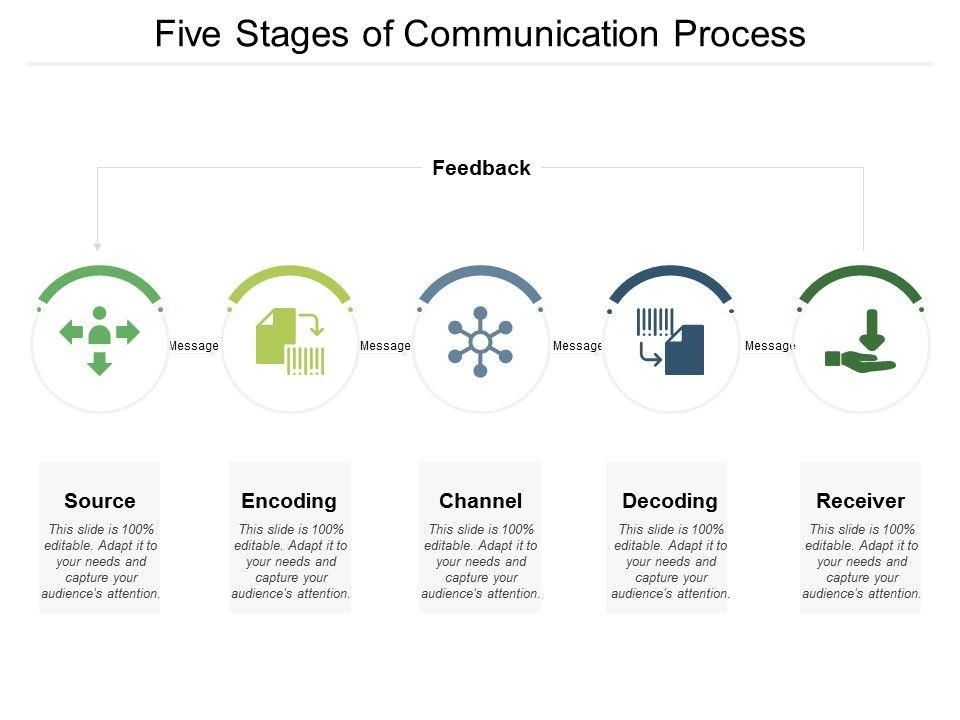 Five Stages of Communication Process

Feedback

Message

Message

Message

Message

Source

This slide is 100% editable. Adapt it to your needs and capture your audience's attention.

Encoding

This slide is 100% editable. Adapt it to your needs and capture your audience's attention.

Channel

This slide is 100% editable. Adapt it to your needs and capture your audience's attention.

Decoding

This slide is 100% editable. Adapt it to your needs and capture your audience's attention.

Receiver

This slide is 100% editable. Adapt it to your needs and capture your audience's attention.